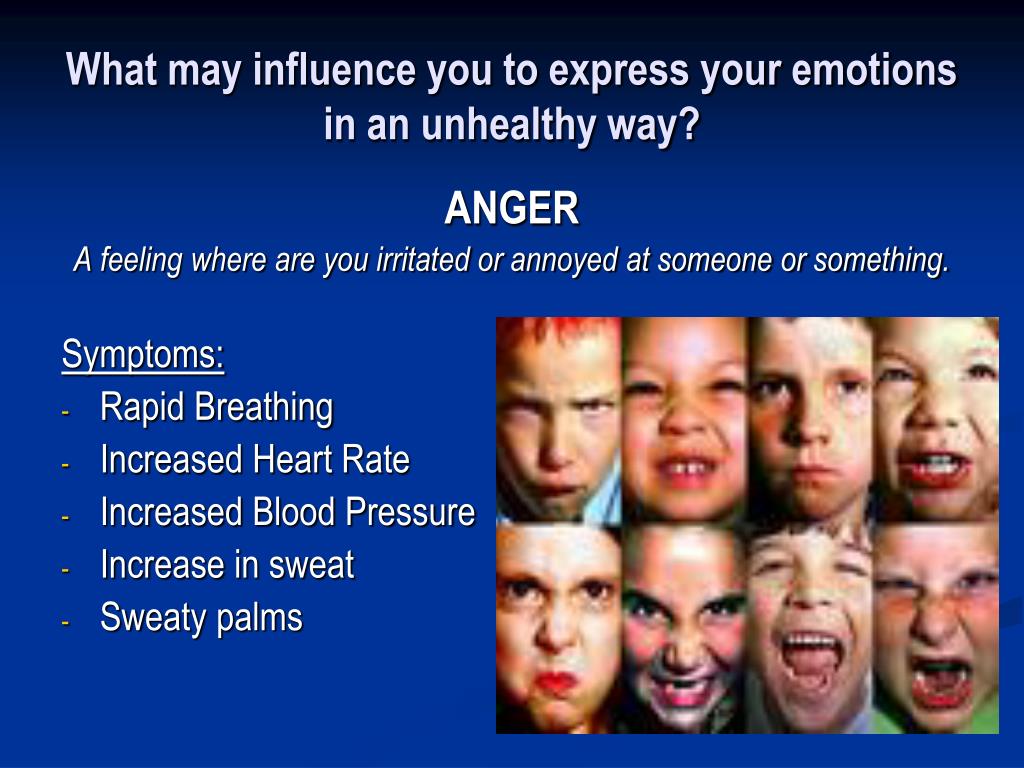 What may influence you to express your emotions in an unhealthy way?

ANGER

A feeling where are you irritated or annoyed at someone or something.

Symptoms:
- Rapid Breathing
- Increased Heart Rate
- Increased Blood Pressure
- Increase in sweat
- Sweaty palms